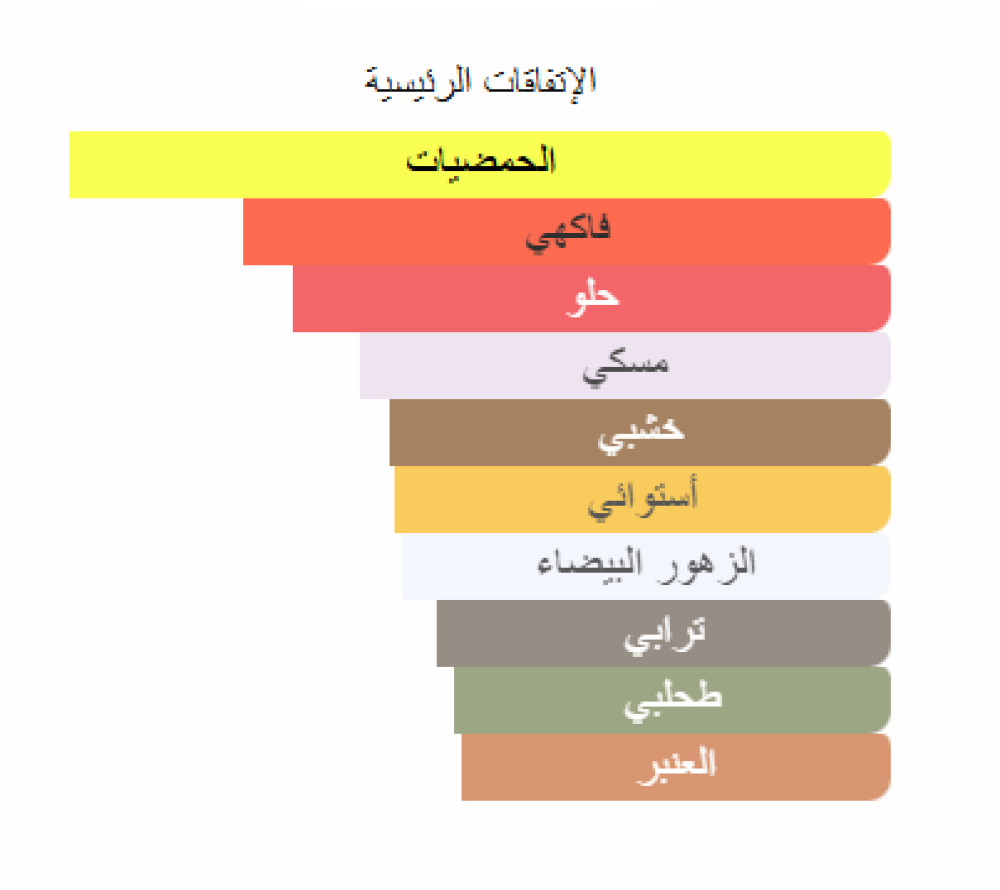 الإتفاقات الرئيسية

الحمضيات

فاكهي

حلو

مسكي

خشبي

أستوائي

الزهور البيضاء

ترابي

طحلبي

العنبر